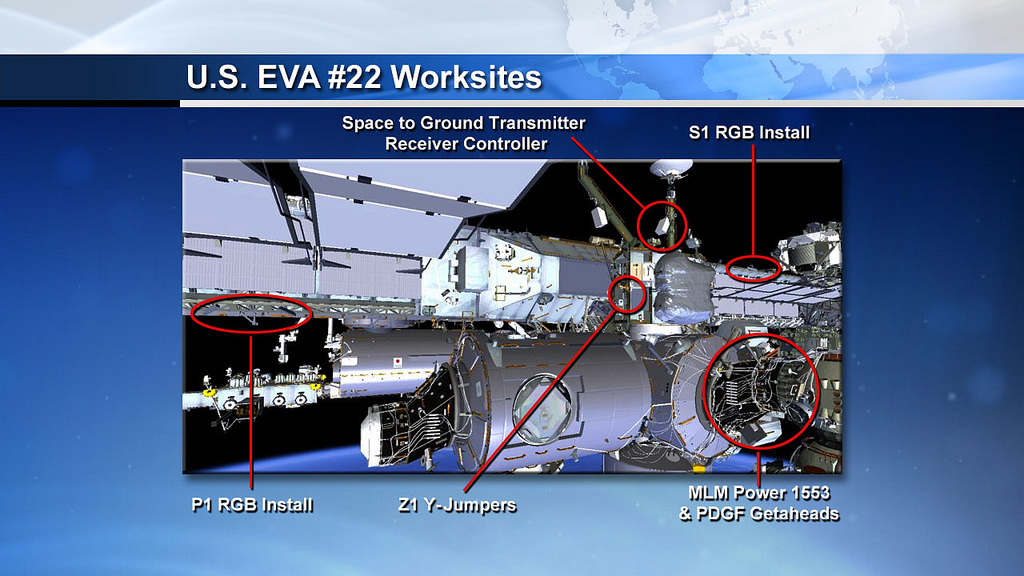 U.S. EVA #22 Worksites

Space to Ground Transmitter Receiver Controller

S1 RGB Install

P1 RGB Install

Z1 Y-Jumpers

MLM Power 1553 & PDGF Getaheads